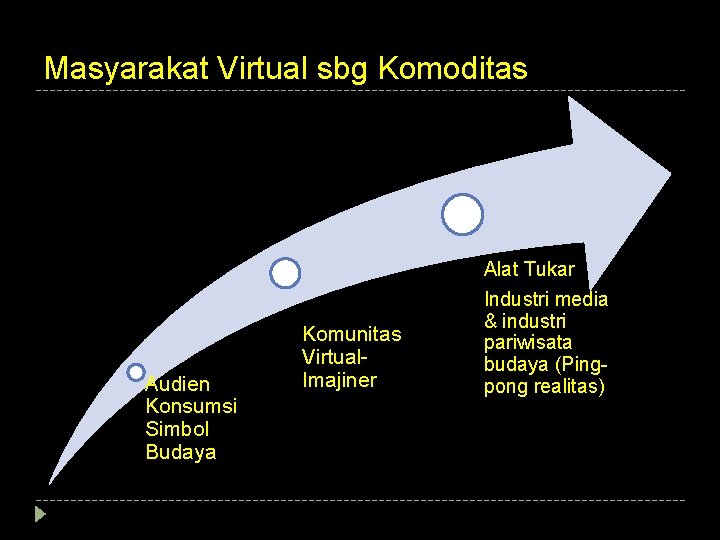 Masyarakat Virtual sbg Komoditas

Audien Konsumsi Simbol Budaya

Komunitas Virtual-Imajiner

Alat Tukar

Industri media & industri pariwisata budaya (Ping-pong realitas)